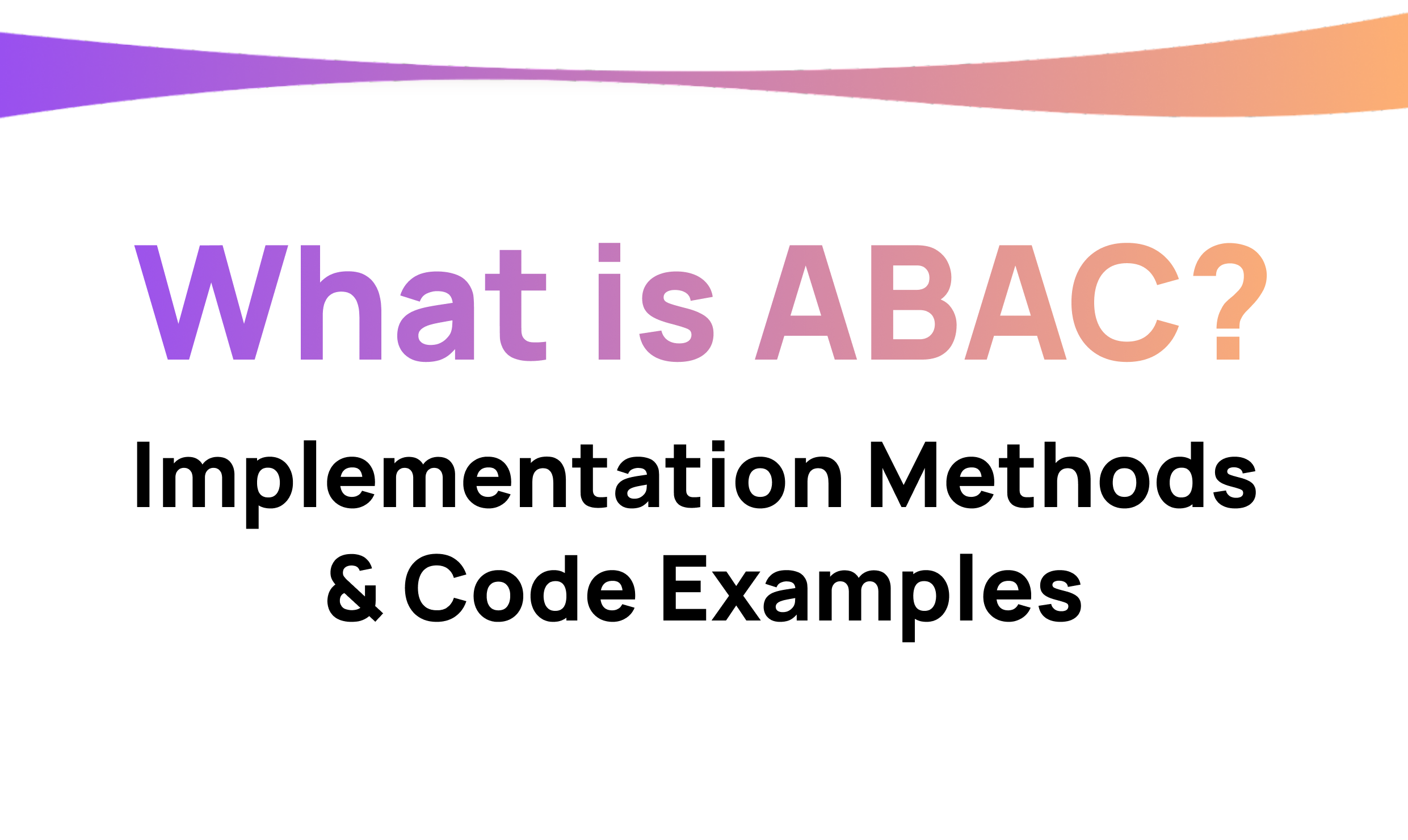 What is ABAC?

Implementation Methods & Code Examples